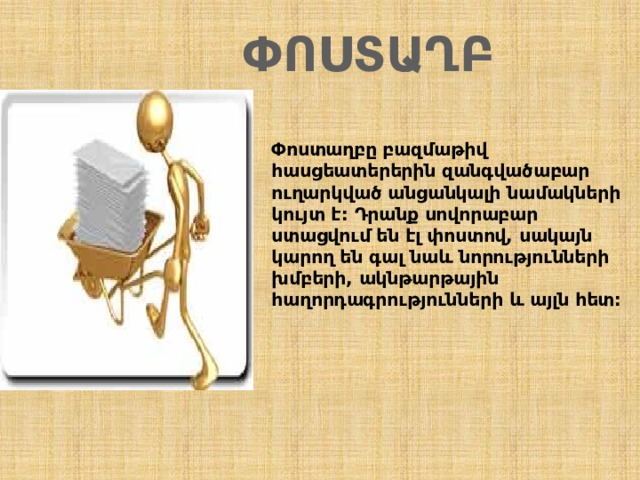 ՓՈՍՏԱՂԲ

Փոստաղբը բազմաթիվ հասցեատերերին զանգվածաբար ուղարկված անցանկալի նամակների կույտ է: Դրանք սովորաբար ստացվում են էլ փոստով, սակայն կարող են գալ նաև նորությունների խմբերի, ակնթարթային հաղորդագրությունների և այլն հետ: